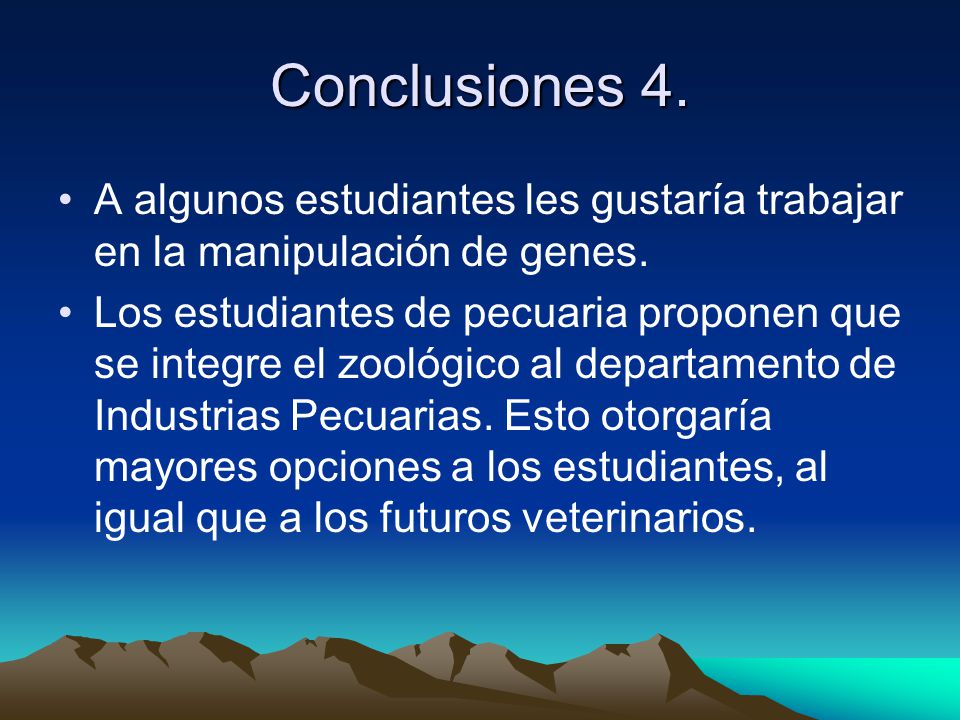 Conclusiones 4.

• A algunos estudiantes les gustaría trabajar en la manipulación de genes.

• Los estudiantes de pecuaria proponen que se integre el zoológico al departamento de Industrias Pecuarias. Esto otorgaría mayores opciones a los estudiantes, al igual que a los futuros veterinarios.